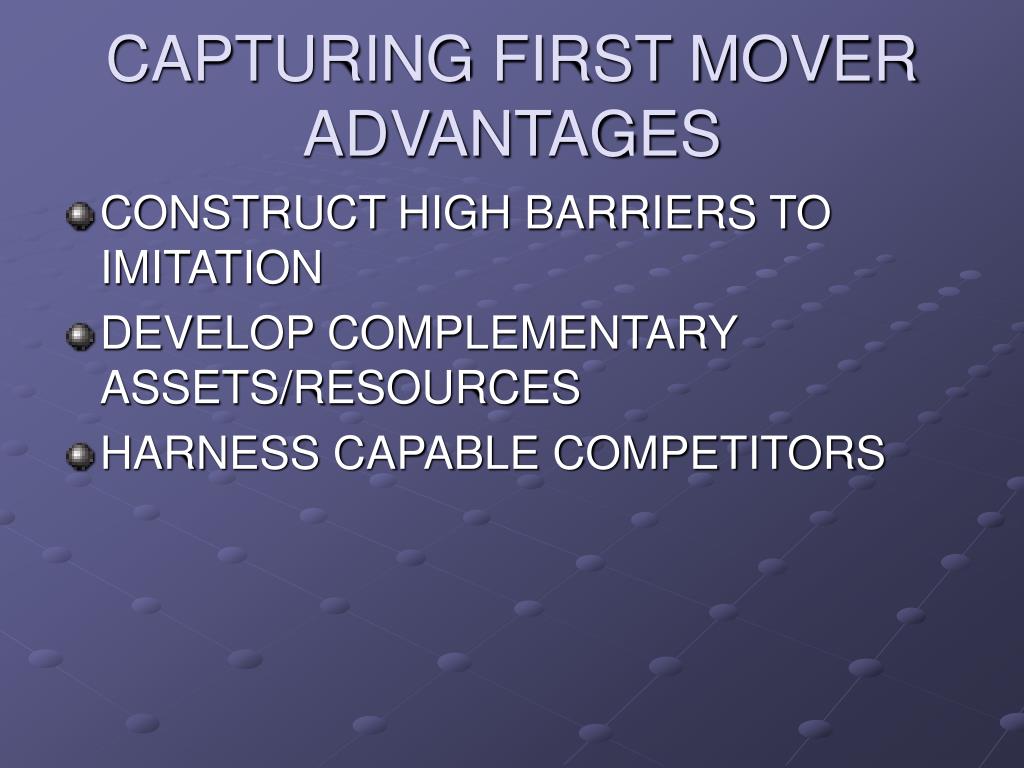 CAPTURING FIRST MOVER ADVANTAGES

CONSTRUCT HIGH BARRIERS TO IMITATION
DEVELOP COMPLEMENTARY ASSETS/RESOURCES
HARNESS CAPABLE COMPETITORS